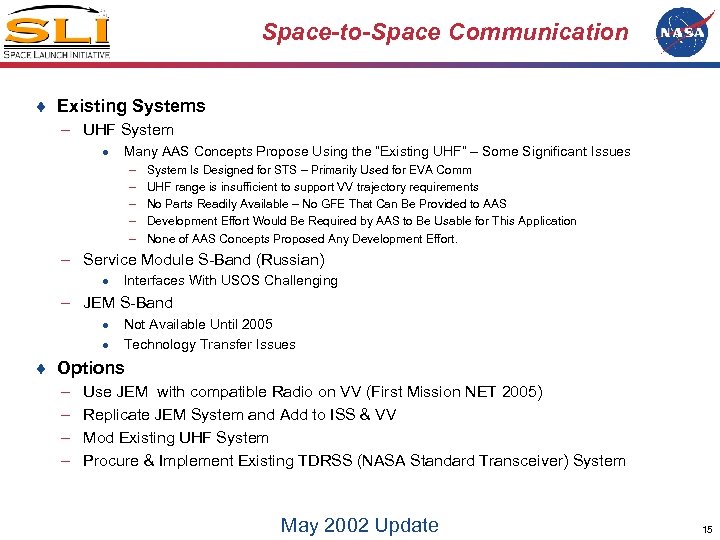 SLI
SPACE LAUNCH INITIATIVE

Space-to-Space Communication

NASA

♦ Existing Systems
– UHF System
• Many AAS Concepts Propose Using the "Existing UHF" – Some Significant Issues
– System Is Designed for STS – Primarily Used for EVA Comm
– UHF range is insufficient to support VV trajectory requirements
– No Parts Readily Available – No GFE That Can Be Provided to AAS
– Development Effort Would Be Required by AAS to Be Usable for This Application
– None of AAS Concepts Proposed Any Development Effort.
– Service Module S-Band (Russian)
• Interfaces With USOS Challenging
– JEM S-Band
• Not Available Until 2005
• Technology Transfer Issues

♦ Options
– Use JEM with compatible Radio on VV (First Mission NET 2005)
– Replicate JEM System and Add to ISS & VV
– Mod Existing UHF System
– Procure & Implement Existing TDRSS (NASA Standard Transceiver) System

May 2002 Update

15